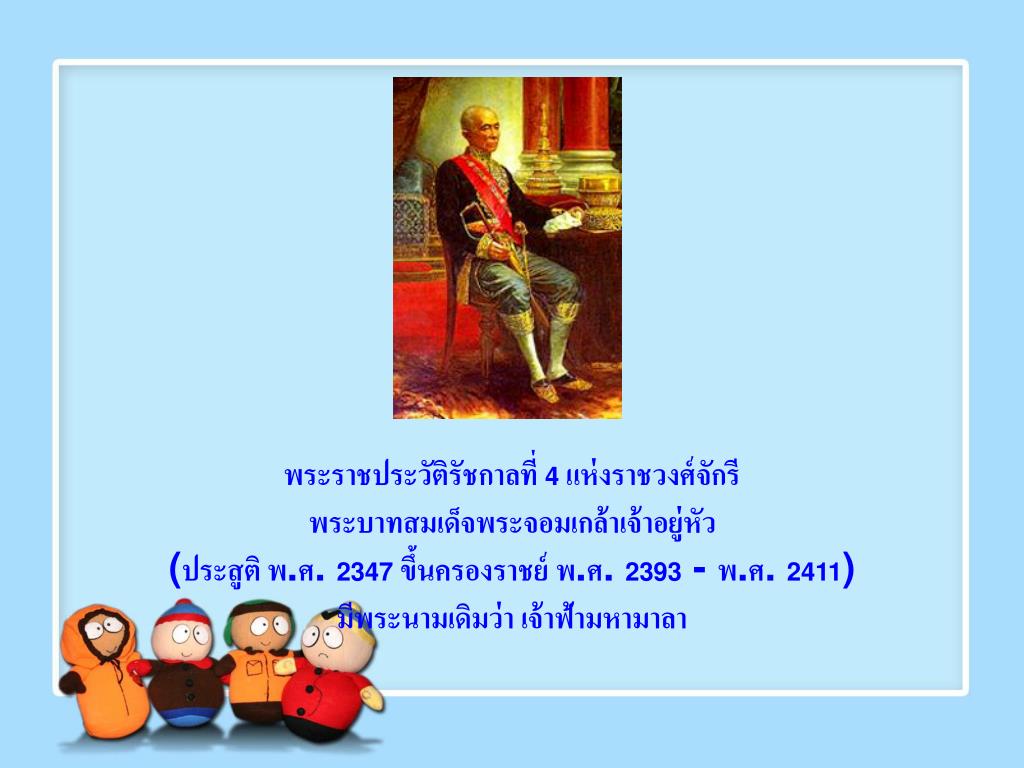 พระราชประวัติรัชกาลที่ 4 แห่งราชวงศ์จักรี
พระบาทสมเด็จพระจอมเกล้าเจ้าอยู่หัว
(ประสูติ พ.ศ. 2347 ขึ้นครองราชย์ พ.ศ. 2393 - พ.ศ. 2411)
มีพระนามเดิมว่า เจ้าฟ้ามหามาลา